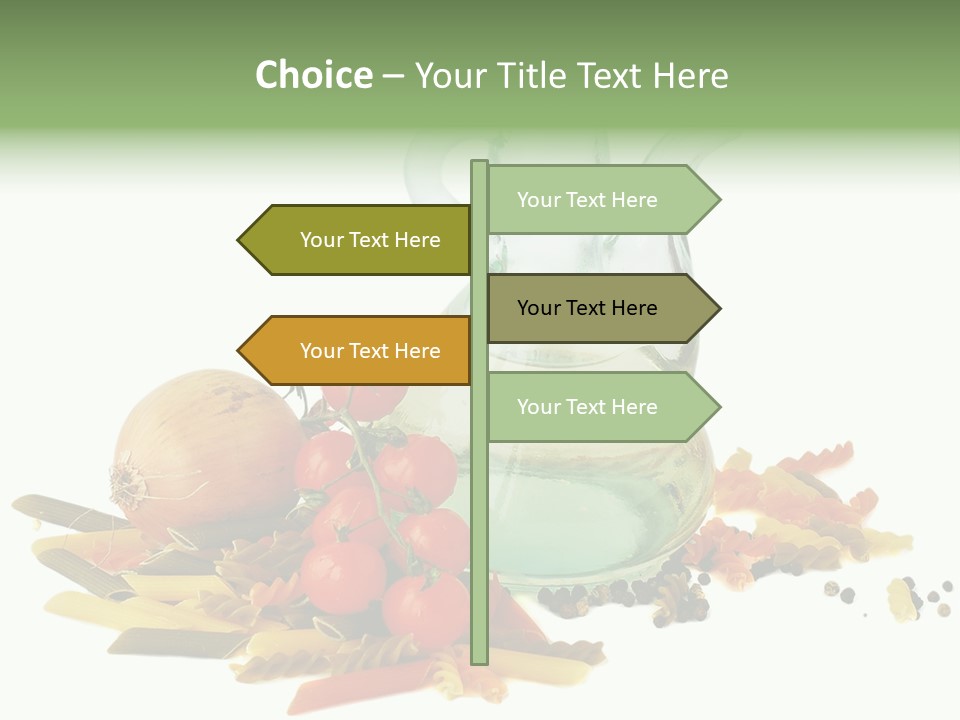 Choice – Your Title Text Here

Your Text Here

Your Text Here

Your Text Here

Your Text Here

Your Text Here